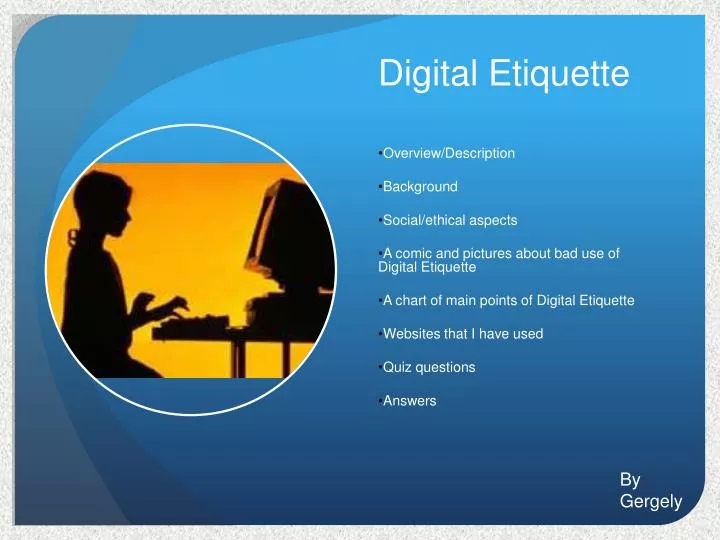 Digital Etiquette

•Overview/Description

•Background

•Social/ethical aspects

•A comic and pictures about bad use of Digital Etiquette

•A chart of main points of Digital Etiquette

•Websites that I have used

•Quiz questions

•Answers

By Gergely